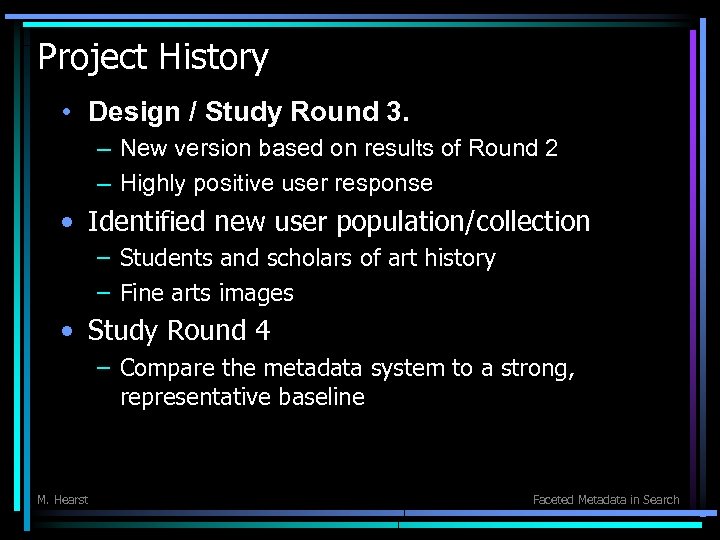 Project History

• Design / Study Round 3.
– New version based on results of Round 2
– Highly positive user response
• Identified new user population/collection
– Students and scholars of art history
– Fine arts images
• Study Round 4
– Compare the metadata system to a strong, representative baseline

M. Hearst

Faceted Metadata in Search